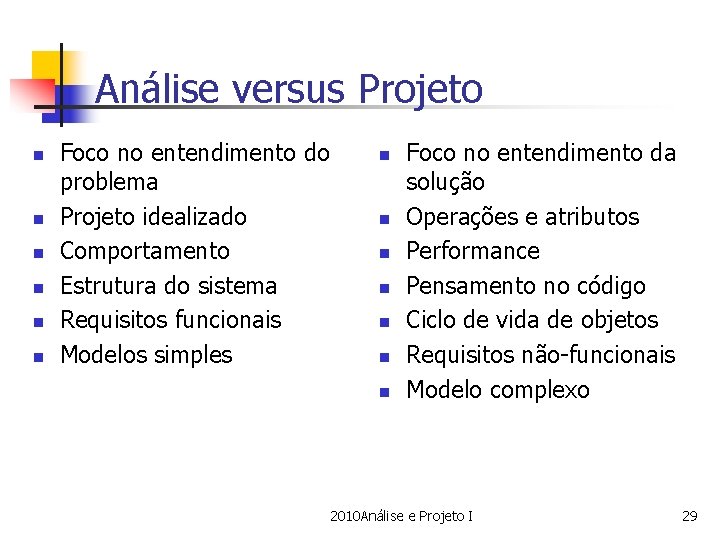 Análise versus Projeto

- Foco no entendimento do problema
- Projeto idealizado
- Comportamento
- Estrutura do sistema
- Requisitos funcionais
- Modelos simples

- Foco no entendimento da solução
- Operações e atributos
- Performance
- Pensamento no código
- Ciclo de vida de objetos
- Requisitos não-funcionais
- Modelo complexo

2010Análise e Projeto I

29